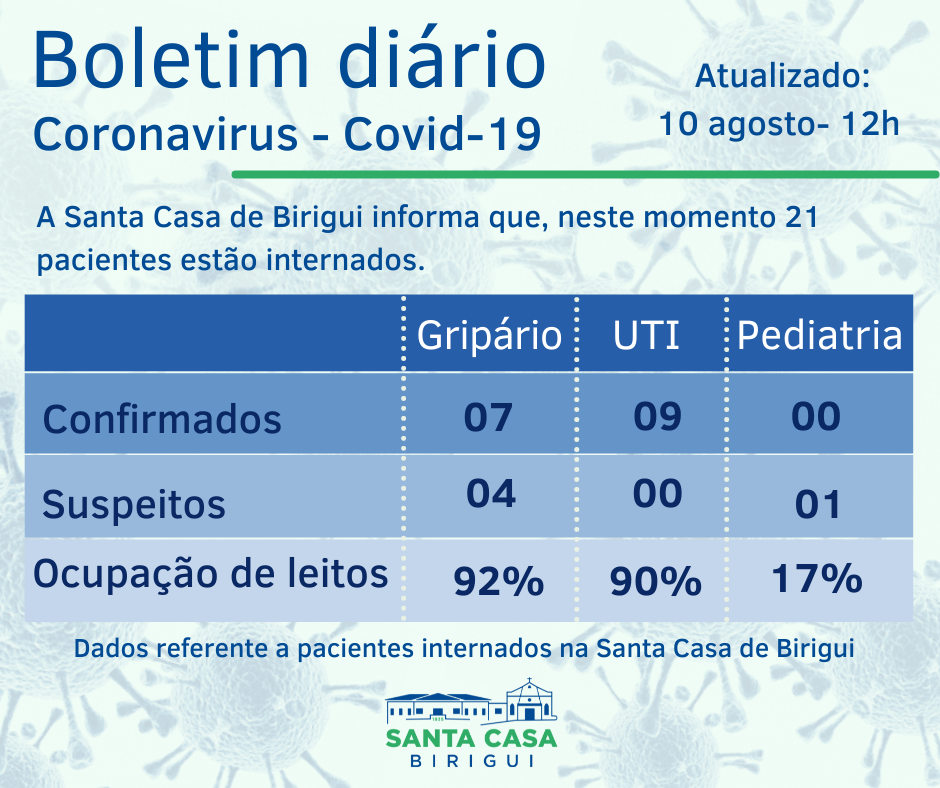 Boletim diário
Coronavirus - Covid-19

Atualizado:
10 agosto- 12h

A Santa Casa de Birigui informa que, neste momento 21 pacientes estão internados.

| | Gripário | UTI | Pediatria |
|---|---|---|---|
| Confirmados | 07 | 09 | 00 |
| Suspeitos | 04 | 00 | 01 |
| Ocupação de leitos | 92% | 90% | 17% |

Dados referente a pacientes internados na Santa Casa de Birigui

SANTA CASA
BIRIGUI